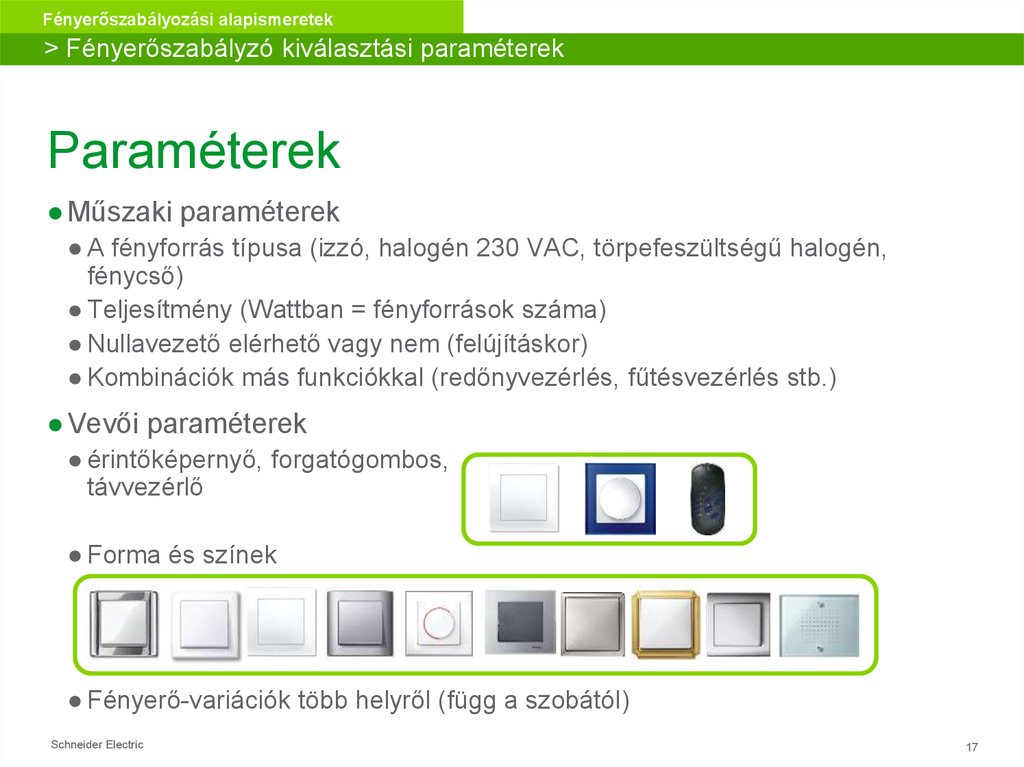 Fényerőszabályozási alapismeretek

> Fényerőszabályzó kiválasztási paraméterek

Paraméterek

● Műszaki paraméterek

● A fényforrás típusa (izzó, halogén 230 VAC, törpefeszültségű halogén, fénycső)

● Teljesítmény (Wattban = fényforrások száma)

● Nullavezető elérhető vagy nem (felújításkor)

● Kombinációk más funkciókkal (redőnyvezérlés, fűtésvezérlés stb.)

● Vevői paraméterek

● érintőképernyő, forgatógombos, távvezérlő

● Forma és színek

● Fényerő-variációk több helyről (függ a szobától)

Schneider Electric

17